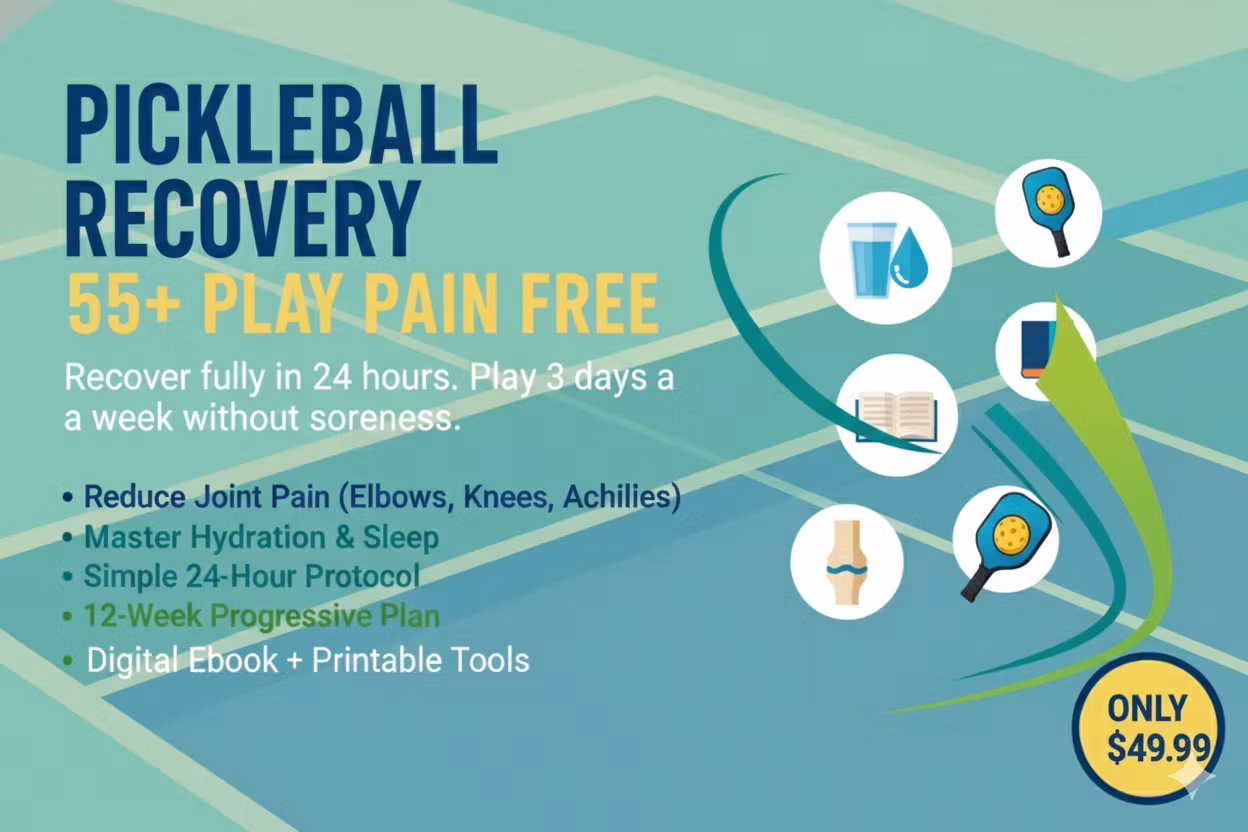 PICKLEBALL RECOVERY
55+ PLAY PAIN FREE

Recover fully in 24 hours. Play 3 days a a week without soreness.

• Reduce Joint Pain (Elbows, Knees, Achilies)
• Master Hydration & Sleep
• Simple 24-Hour Protocol
• 12-Week Progressive Plan
• Digital Ebook + Printable Tools

ONLY $49.99